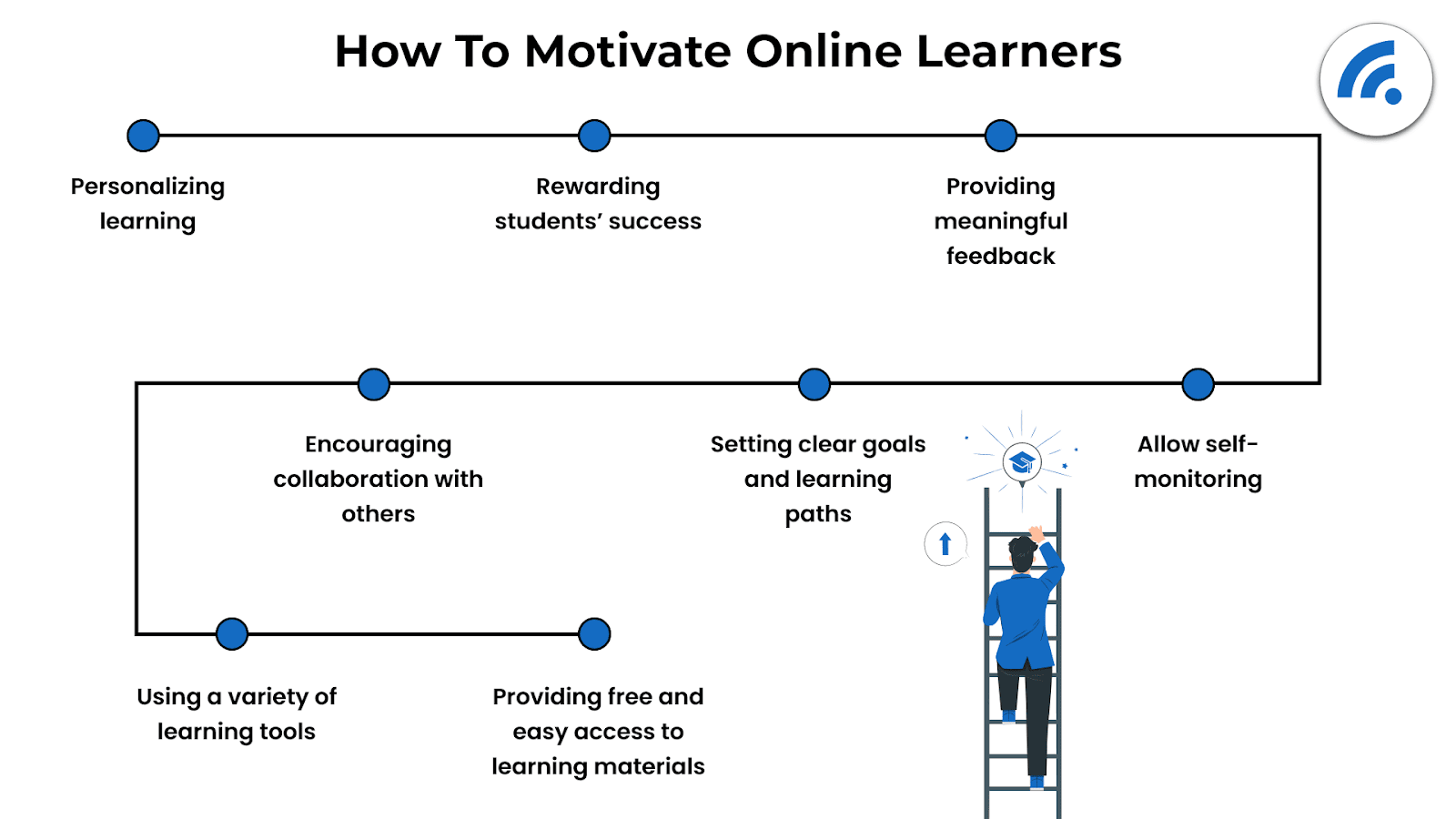 How To Motivate Online Learners

Personalizing learning

Rewarding students' success

Providing meaningful feedback

Allow self-monitoring

Setting clear goals and learning paths

Encouraging collaboration with others

Using a variety of learning tools

Providing free and easy access to learning materials